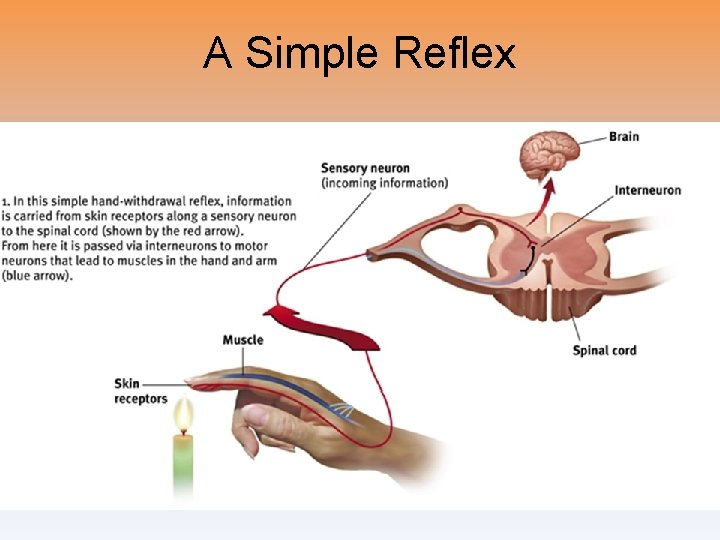 A Simple Reflex

1. In this simple hand-withdrawal reflex, information is carried from skin receptors along a sensory neuron to the spinal cord (shown by the red arrow). From here it is passed via interneurons to motor neurons that lead to muscles in the hand and arm (blue arrow).

Sensory neuron (incoming information)

Brain

Interneuron

Spinal cord

Muscle

Skin receptors